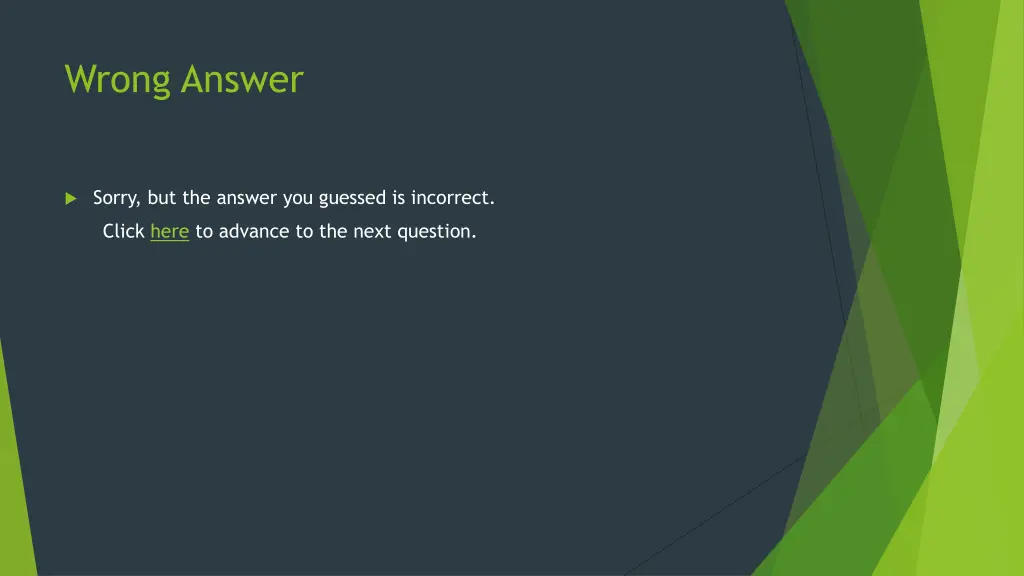 Wrong Answer

Sorry, but the answer you guessed is incorrect.
Click here to advance to the next question.